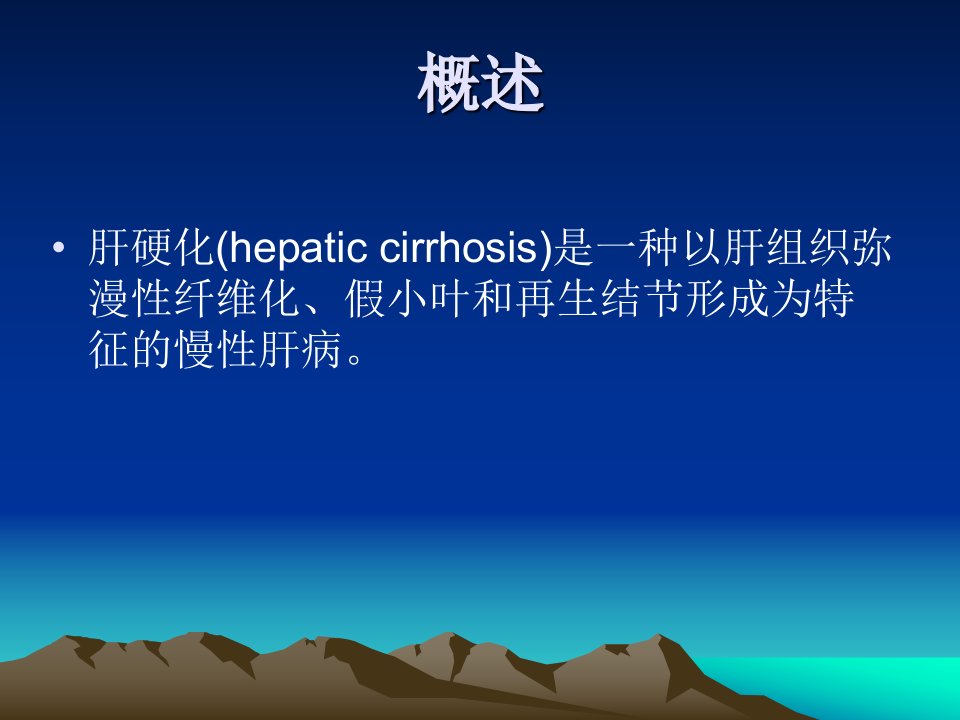 概述

• 肝硬化(hepatic cirrhosis)是一种以肝组织弥漫性纤维化、假小叶和再生结节形成为特征的慢性肝病。